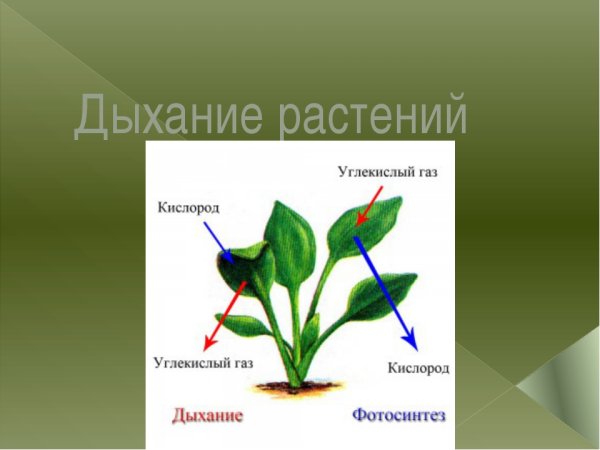 Дыхание растений

Углекислый газ

Кислород

Углекислый газ

Кислород

Дыхание

Фотосинтез